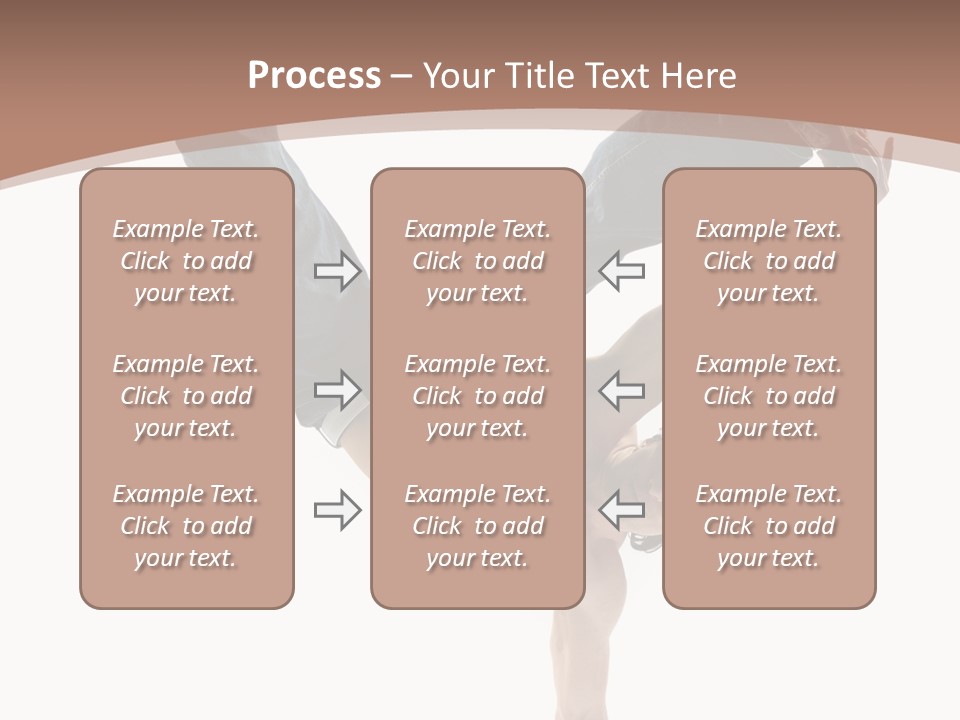 Process – Your Title Text Here

Example Text. Click to add your text.

Example Text. Click to add your text.

Example Text. Click to add your text.

Example Text. Click to add your text.

Example Text. Click to add your text.

Example Text. Click to add your text.

Example Text. Click to add your text.

Example Text. Click to add your text.

Example Text. Click to add your text.